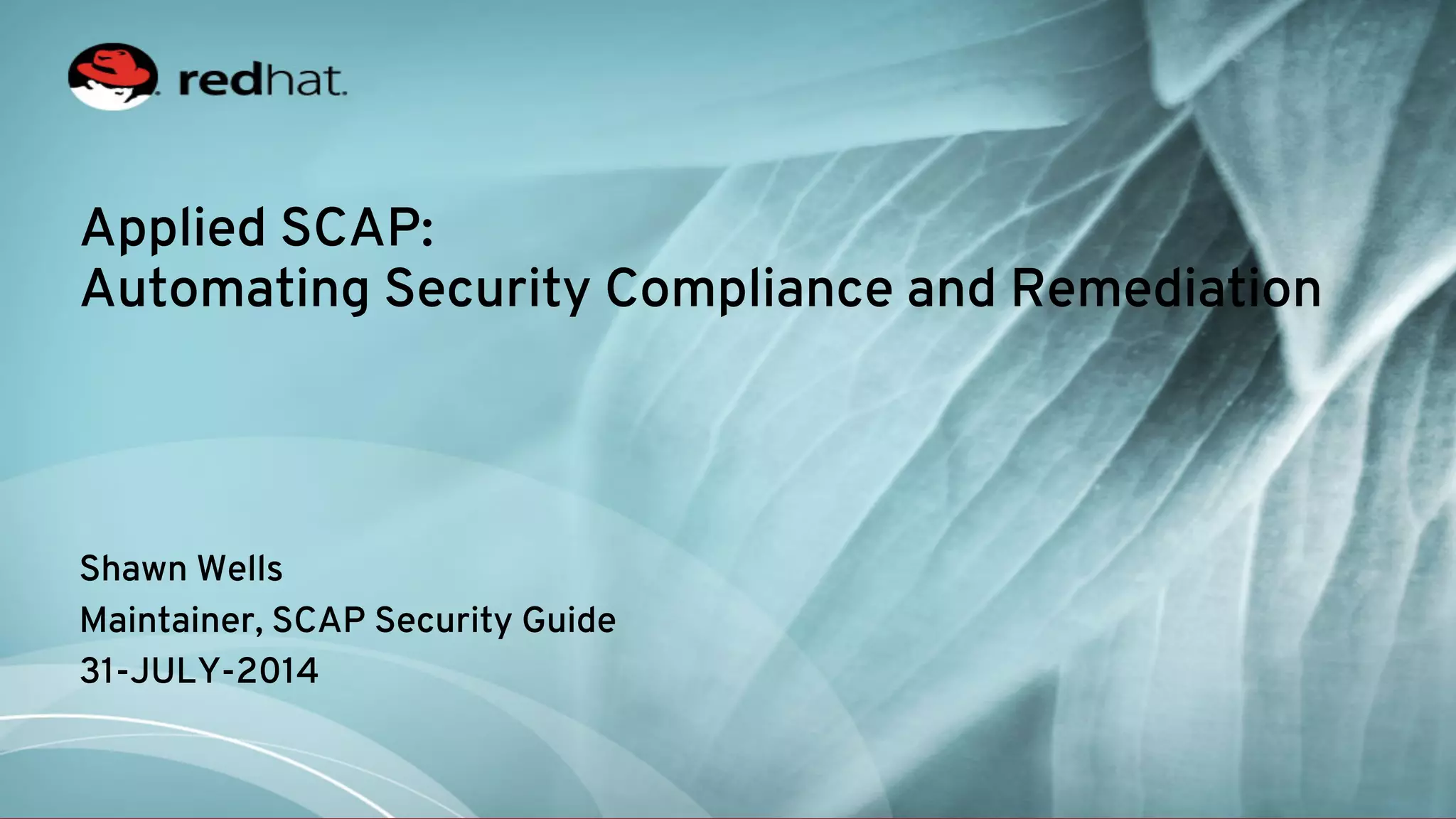 redhat.

Applied SCAP:
Automating Security Compliance and Remediation

Shawn Wells
Maintainer, SCAP Security Guide
31-JULY-2014